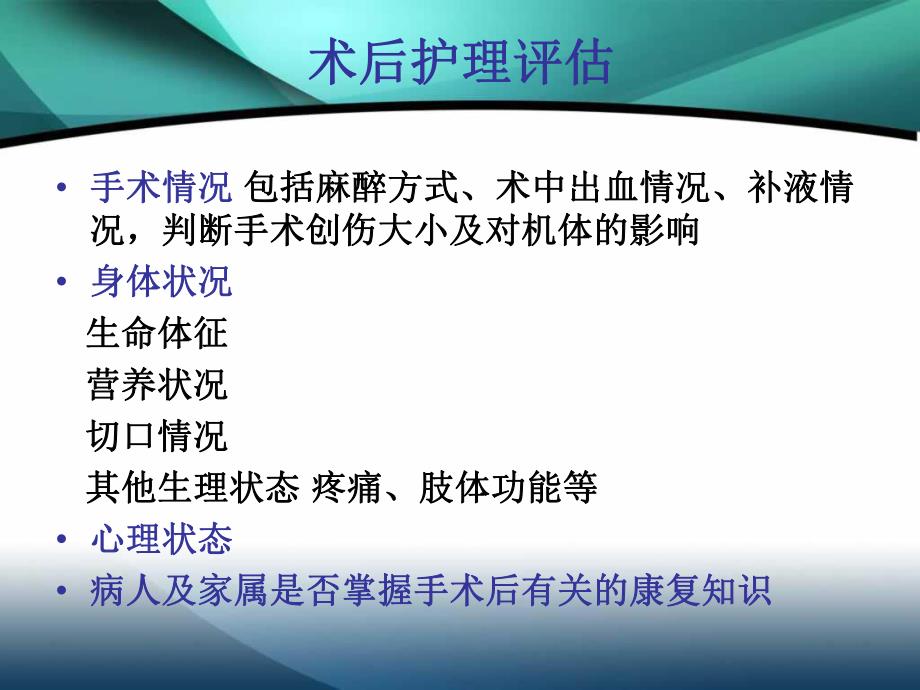 术后护理评估

• 手术情况 包括麻醉方式、术中出血情况、补液情况，判断手术创伤大小及对机体的影响

• 身体状况

生命体征

营养状况

切口情况

其他生理状态 疼痛、肢体功能等

• 心理状态

• 病人及家属是否掌握手术后有关的康复知识